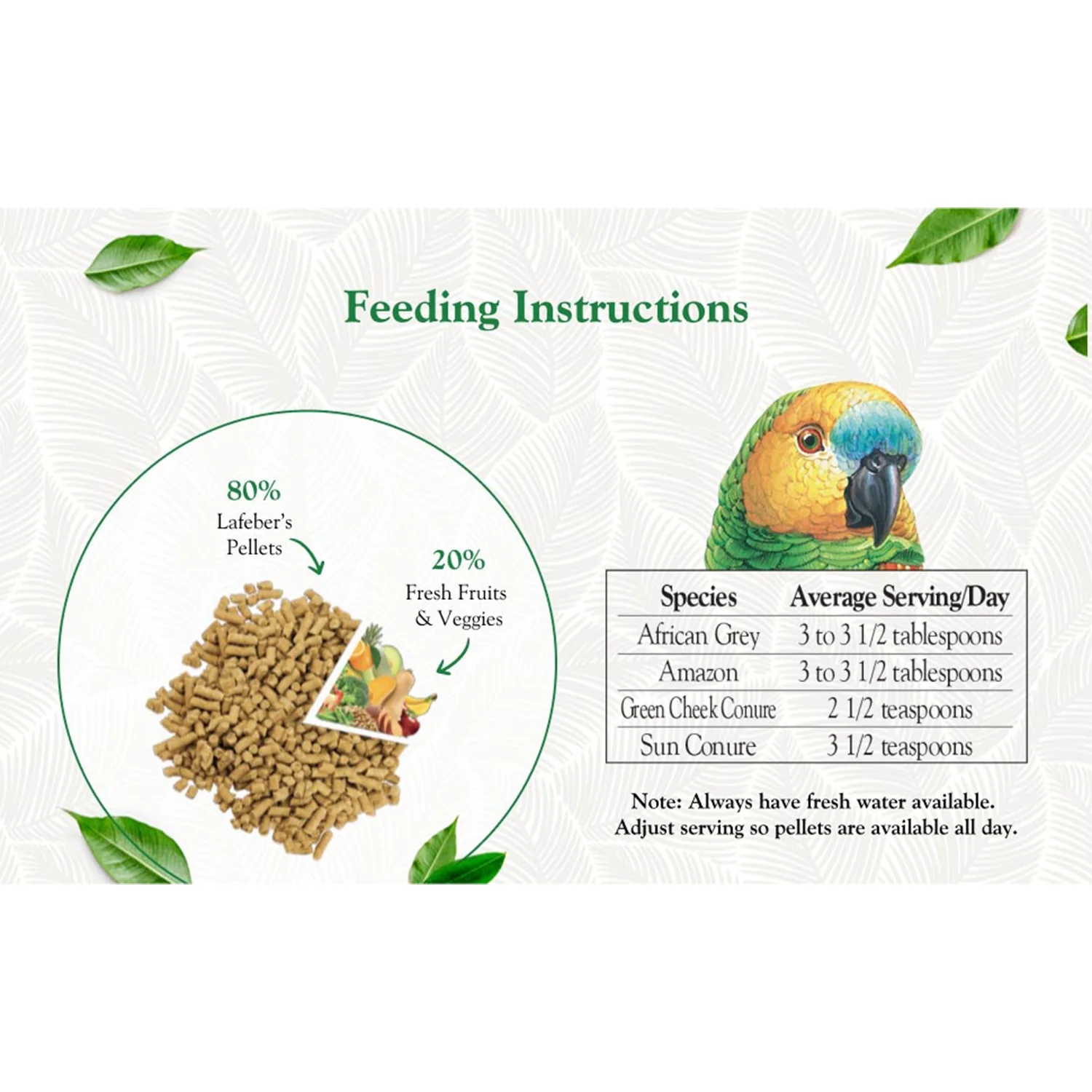 Feeding Instructions

80%
Lafeber's
Pellets

20%
Fresh Fruits
& Veggies

| Species | Average Serving/Day |
|---|---|
| African Grey | 3 to 3 1/2 tablespoons |
| Amazon | 3 to 3 1/2 tablespoons |
| Green Cheek Conure | 2 1/2 teaspoons |
| Sun Conure | 3 1/2 teaspoons |

Note: Always have fresh water available.
Adjust serving so pellets are available all day.